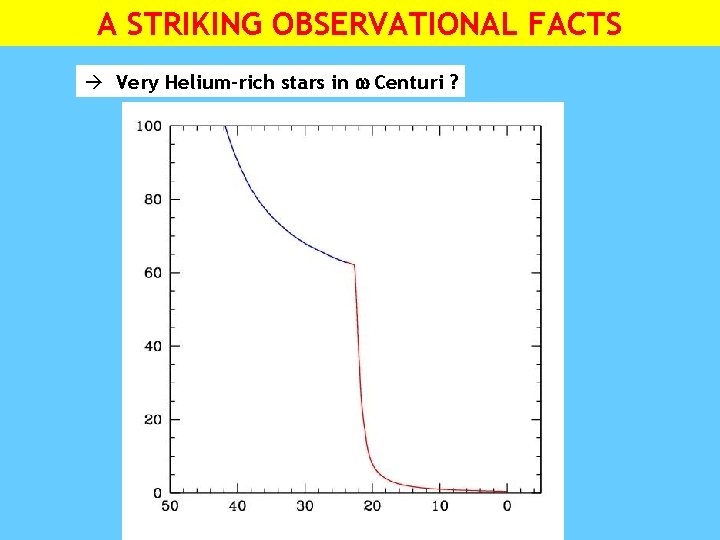 A STRIKING OBSERVATIONAL FACTS

→ Very Helium-rich stars in ω Centuri ?

100
80
60
40
20
0
50
40
30
20
10
0